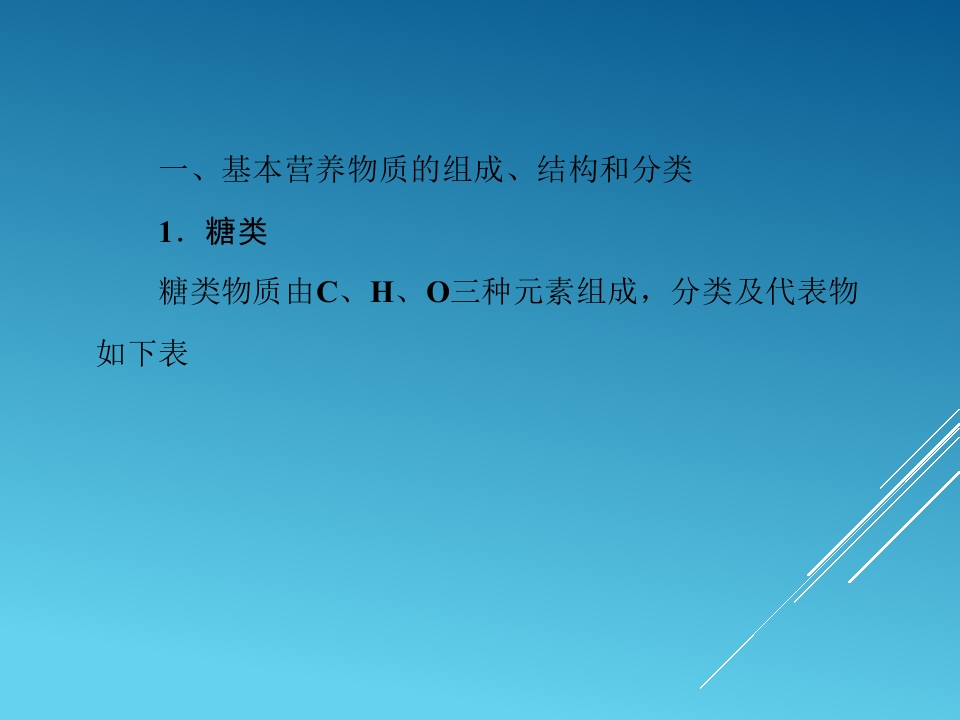 一、基本营养物质的组成、结构和分类

1．糖类

糖类物质由C、H、O三种元素组成，分类及代表物如下表